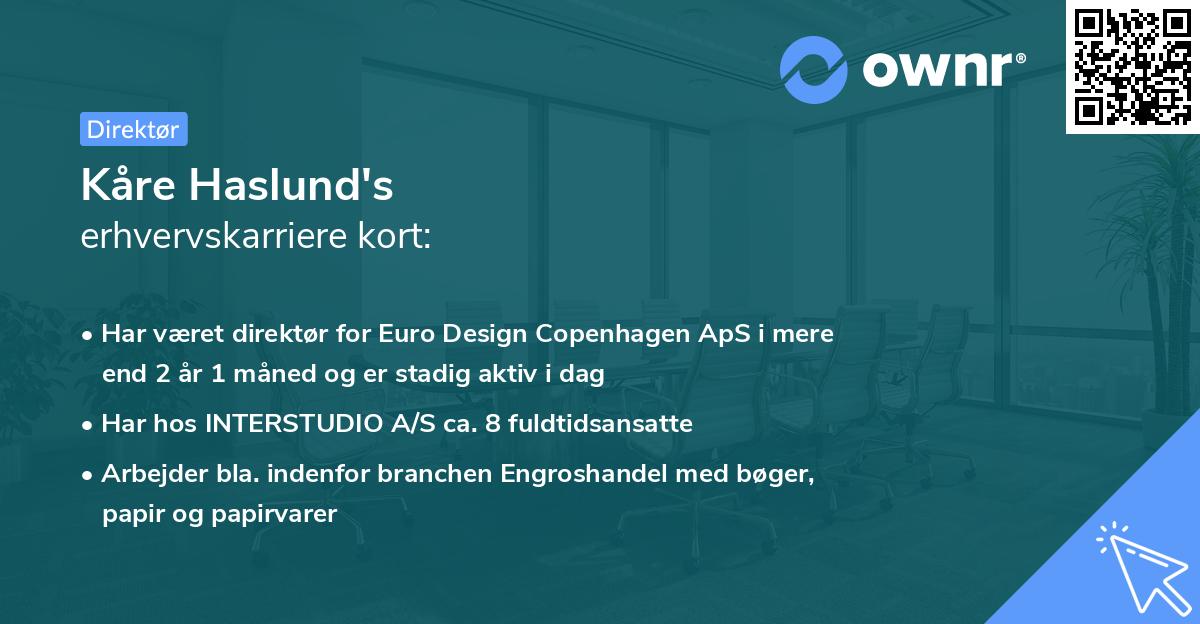 ownr®

Direktør

Kåre Haslund's
erhvervskarriere kort:

• Har været direktør for Euro Design Copenhagen ApS i mere end 2 år 1 måned og er stadig aktiv i dag

• Har hos INTERSTUDIO A/S ca. 8 fuldtidsansatte

• Arbejder bla. indenfor branchen Engroshandel med bøger, papir og papirvarer